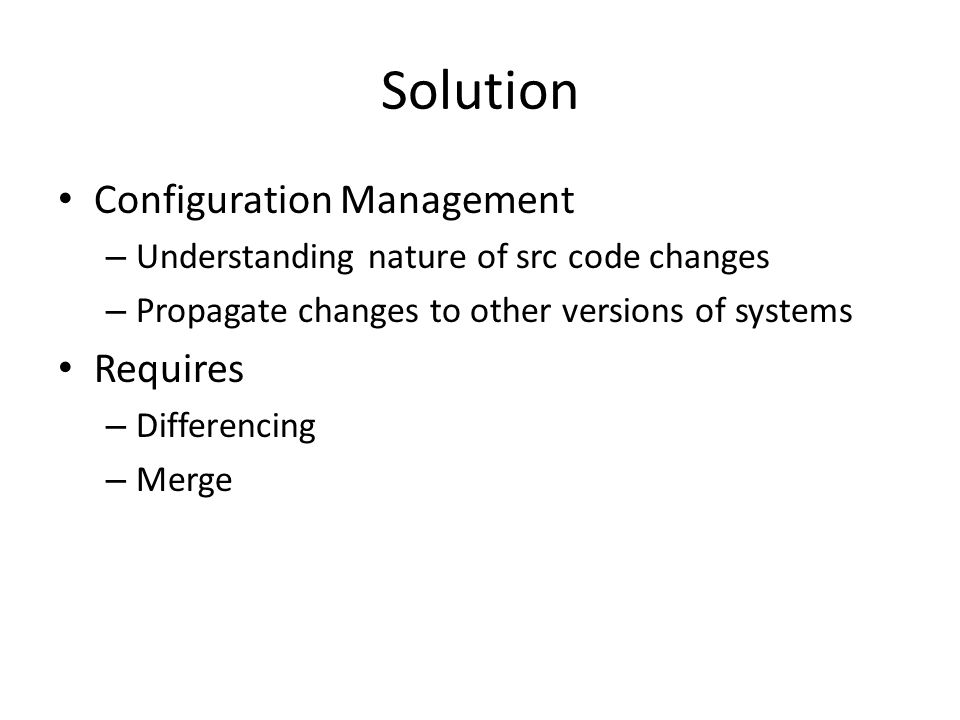 Solution

• Configuration Management
– Understanding nature of src code changes
– Propagate changes to other versions of systems

• Requires
– Differencing
– Merge